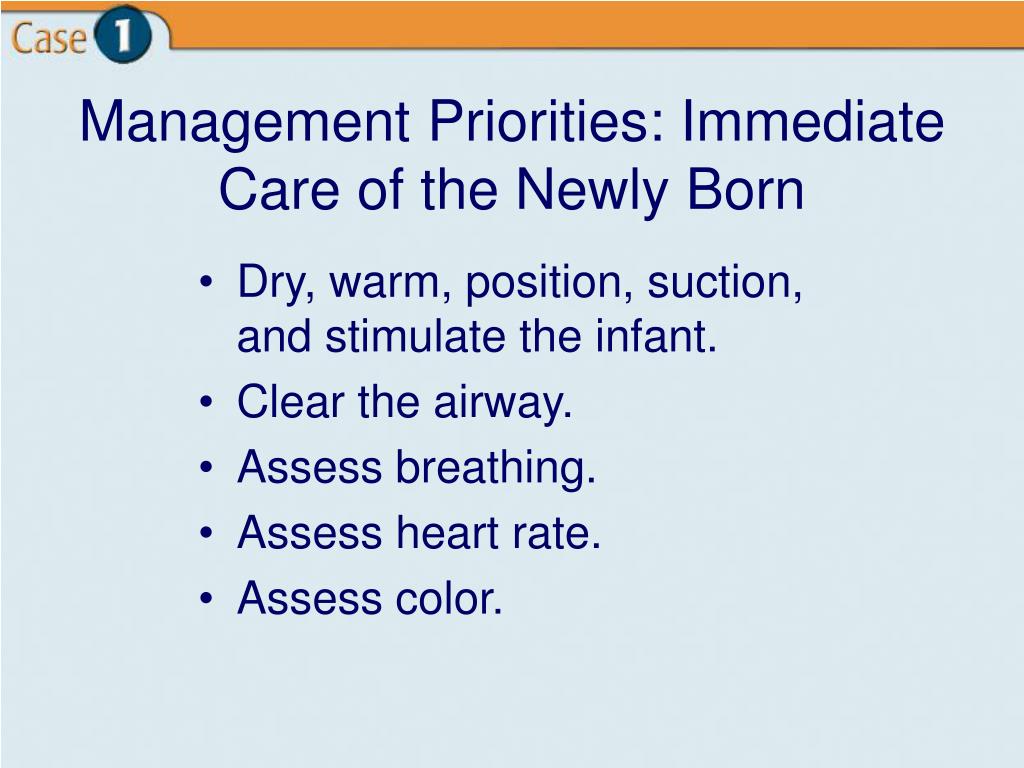 Case 1

Management Priorities: Immediate Care of the Newly Born

• Dry, warm, position, suction, and stimulate the infant.
• Clear the airway.
• Assess breathing.
• Assess heart rate.
• Assess color.